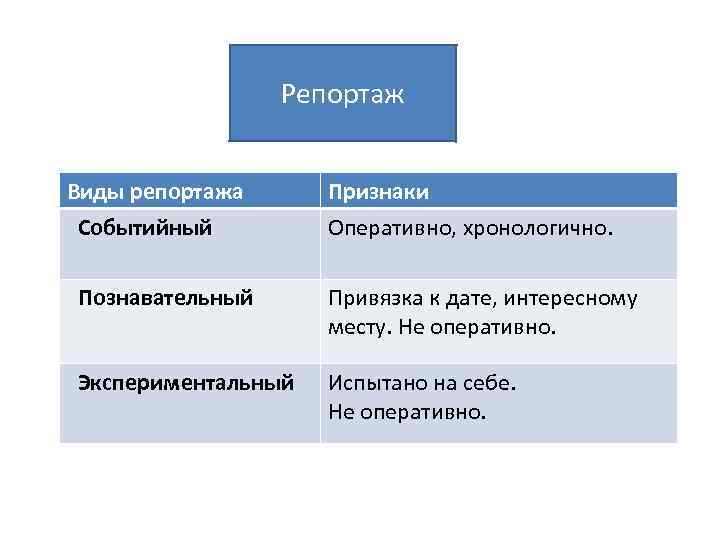 Репортаж

| Виды репортажа | Признаки |
|---|---|
| Событийный | Оперативно, хронологично. |
| Познавательный | Привязка к дате, интересному месту. Не оперативно. |
| Экспериментальный | Испытано на себе. Не оперативно. |